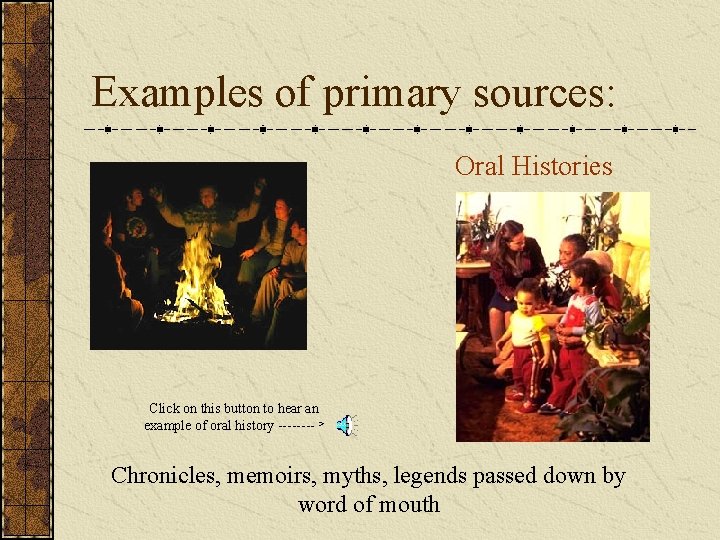 Examples of primary sources:

Oral Histories

Click on this button to hear an example of oral history -------- >

Chronicles, memoirs, myths, legends passed down by word of mouth